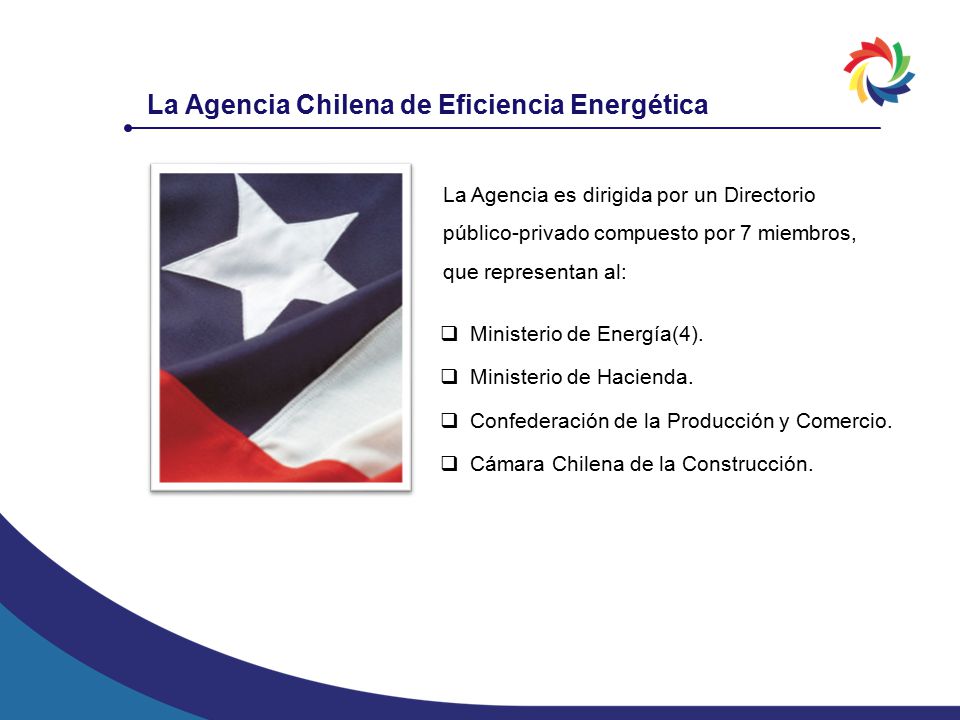 La Agencia Chilena de Eficiencia Energética

La Agencia es dirigida por un Directorio público-privado compuesto por 7 miembros, que representan al:

❑ Ministerio de Energía(4).
❑ Ministerio de Hacienda.
❑ Confederación de la Producción y Comercio.
❑ Cámara Chilena de la Construcción.